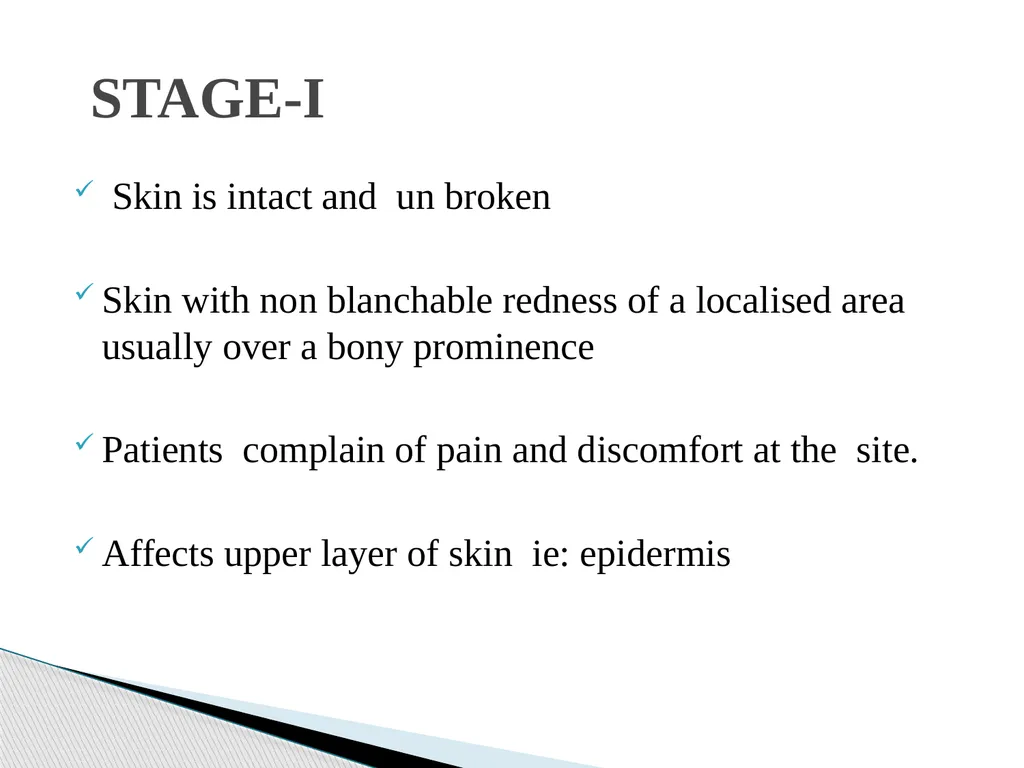 STAGE-I

✓ Skin is intact and un broken

✓ Skin with non blanchable redness of a localised area usually over a bony prominence

✓ Patients complain of pain and discomfort at the site.

✓ Affects upper layer of skin ie: epidermis